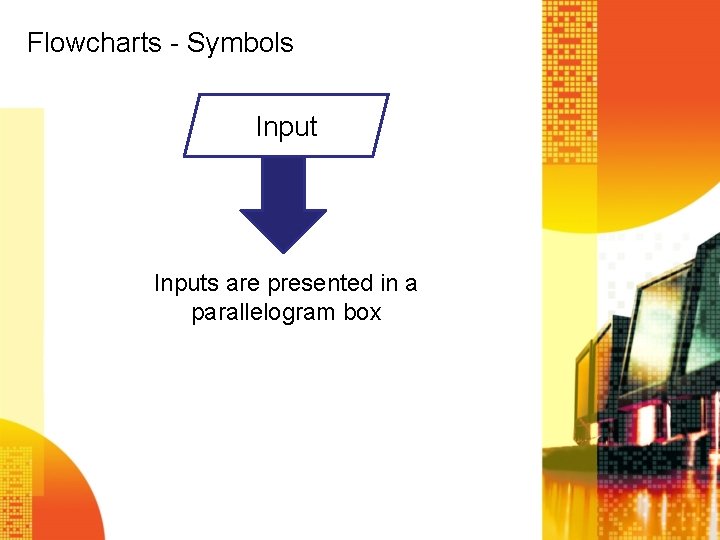 Flowcharts - Symbols

Input

Inputs are presented in a parallelogram box